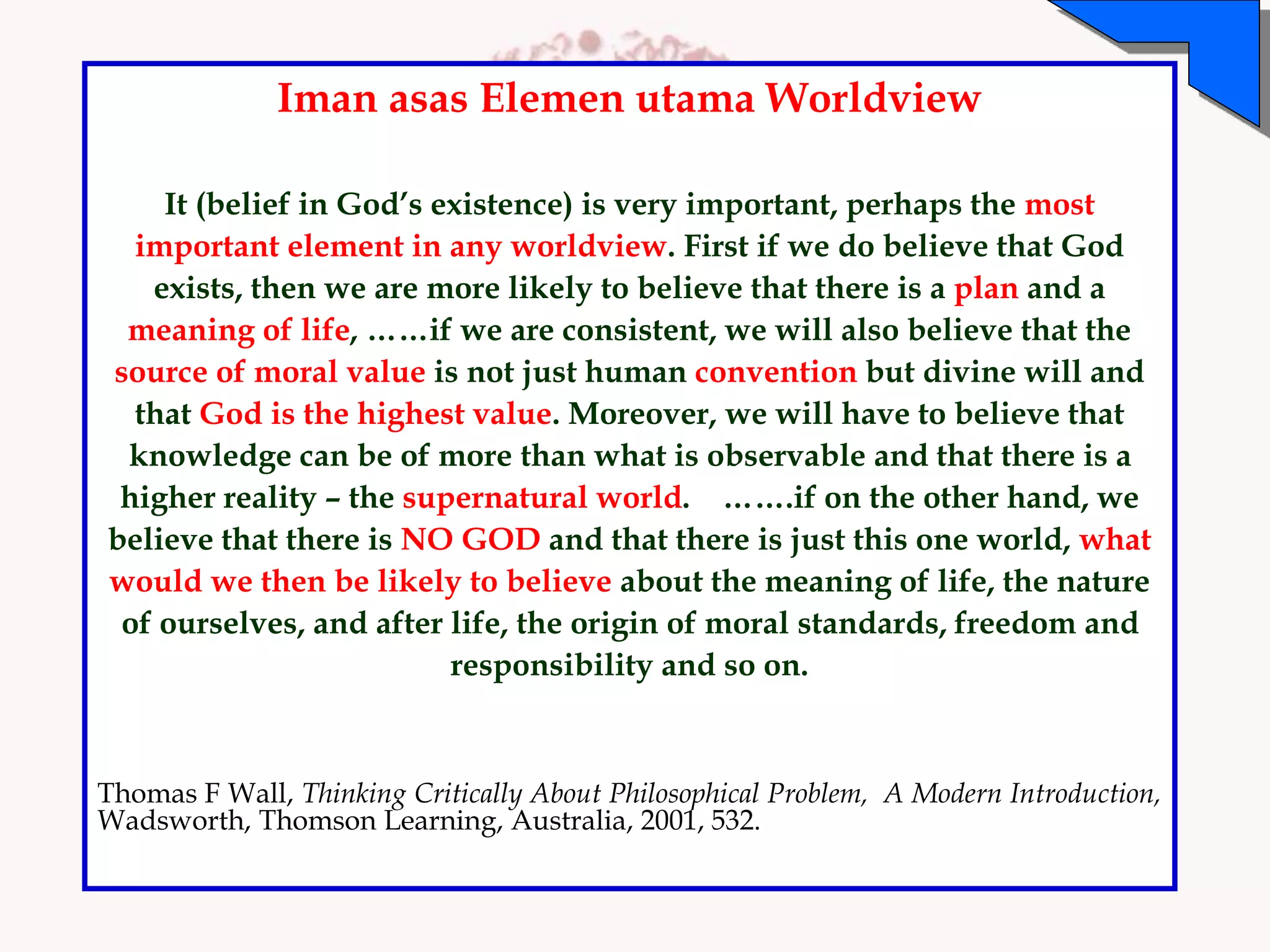 Iman asas Elemen utama Worldview

It (belief in God's existence) is very important, perhaps the most important element in any worldview. First if we do believe that God exists, then we are more likely to believe that there is a plan and a meaning of life, ……if we are consistent, we will also believe that the source of moral value is not just human convention but divine will and that God is the highest value. Moreover, we will have to believe that knowledge can be of more than what is observable and that there is a higher reality – the supernatural world. …….if on the other hand, we believe that there is NO GOD and that there is just this one world, what would we then be likely to believe about the meaning of life, the nature of ourselves, and after life, the origin of moral standards, freedom and responsibility and so on.

Thomas F Wall, Thinking Critically About Philosophical Problem, A Modern Introduction, Wadsworth, Thomson Learning, Australia, 2001, 532.